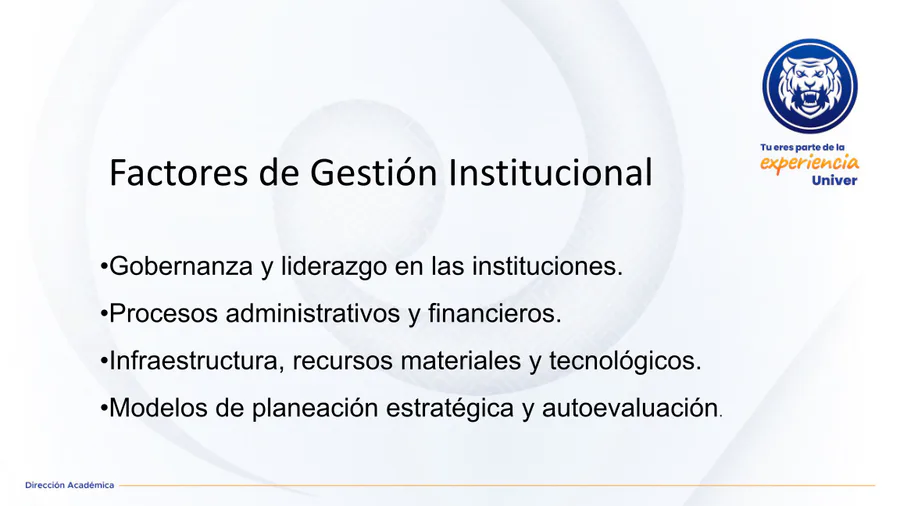 Tu eres parte de la
experiencia
Univer

Factores de Gestión Institucional

•Gobernanza y liderazgo en las instituciones.

•Procesos administrativos y financieros.

•Infraestructura, recursos materiales y tecnológicos.

•Modelos de planeación estratégica y autoevaluación.

Dirección Académica